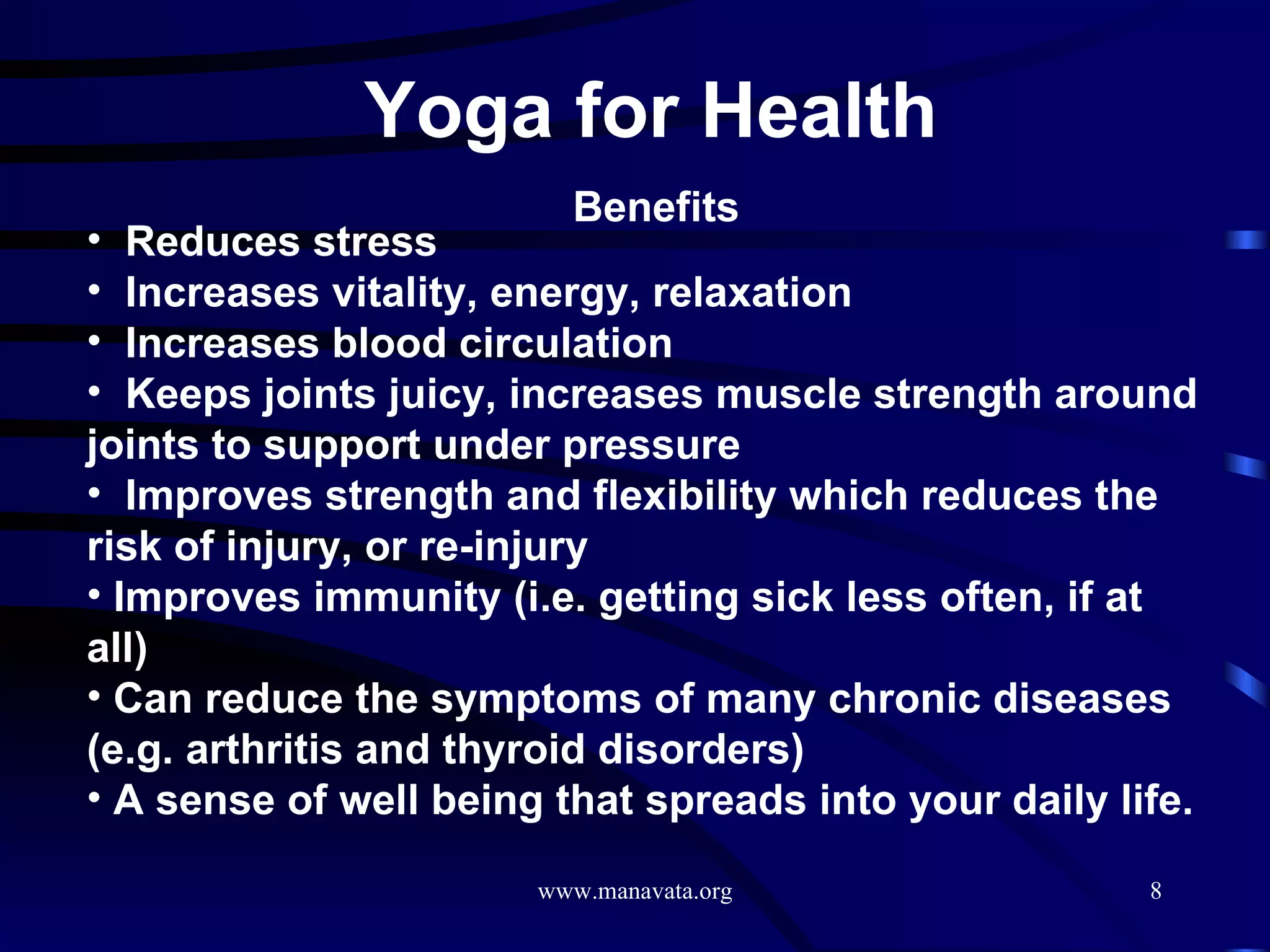 Yoga for Health

Benefits

• Reduces stress
• Increases vitality, energy, relaxation
• Increases blood circulation
• Keeps joints juicy, increases muscle strength around joints to support under pressure
• Improves strength and flexibility which reduces the risk of injury, or re-injury
• Improves immunity (i.e. getting sick less often, if at all)
• Can reduce the symptoms of many chronic diseases (e.g. arthritis and thyroid disorders)
• A sense of well being that spreads into your daily life.

www.manavata.org

8